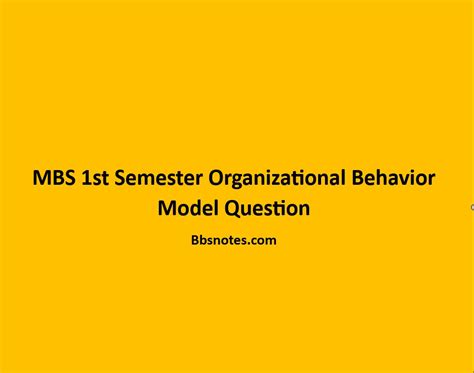 MBS 1st Semester Organizational Behavior Model Question

Bbsnotes.com